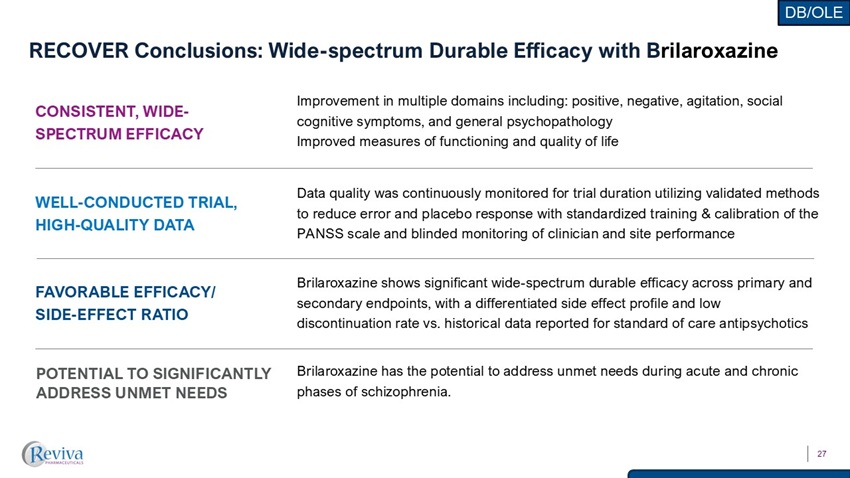 DB/OLE

RECOVER Conclusions: Wide-spectrum Durable Efficacy with Brilaroxazine

CONSISTENT, WIDE-SPECTRUM EFFICACY

Improvement in multiple domains including: positive, negative, agitation, social cognitive symptoms, and general psychopathology
Improved measures of functioning and quality of life

WELL-CONDUCTED TRIAL, HIGH-QUALITY DATA

Data quality was continuously monitored for trial duration utilizing validated methods to reduce error and placebo response with standardized training & calibration of the PANSS scale and blinded monitoring of clinician and site performance

FAVORABLE EFFICACY/ SIDE-EFFECT RATIO

Brilaroxazine shows significant wide-spectrum durable efficacy across primary and secondary endpoints, with a differentiated side effect profile and low discontinuation rate vs. historical data reported for standard of care antipsychotics

POTENTIAL TO SIGNIFICANTLY ADDRESS UNMET NEEDS

Brilaroxazine has the potential to address unmet needs during acute and chronic phases of schizophrenia.

Reviva PHARMACEUTICALS

27